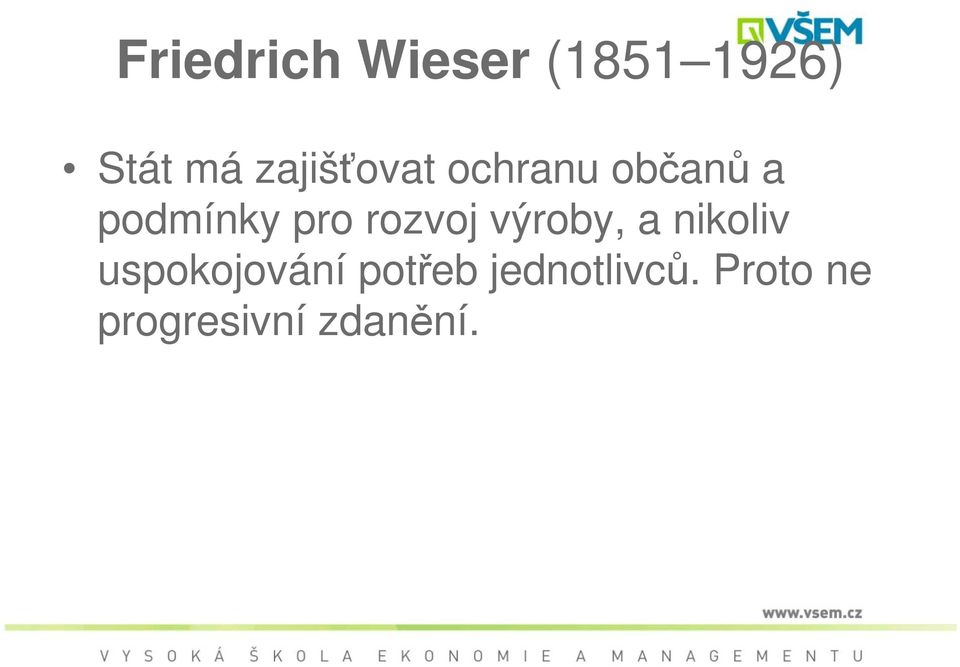 VŠEM

Friedrich Wieser (1851–1926)

• Stát má zajišťovat ochranu občanů a podmínky pro rozvoj výroby, a nikoliv uspokojování potřeb jednotlivců. Proto ne progresivní zdanění.

www.vsem.cz

VYSOKÁ ŠKOLA EKONOMIE A MANAGEMENTU